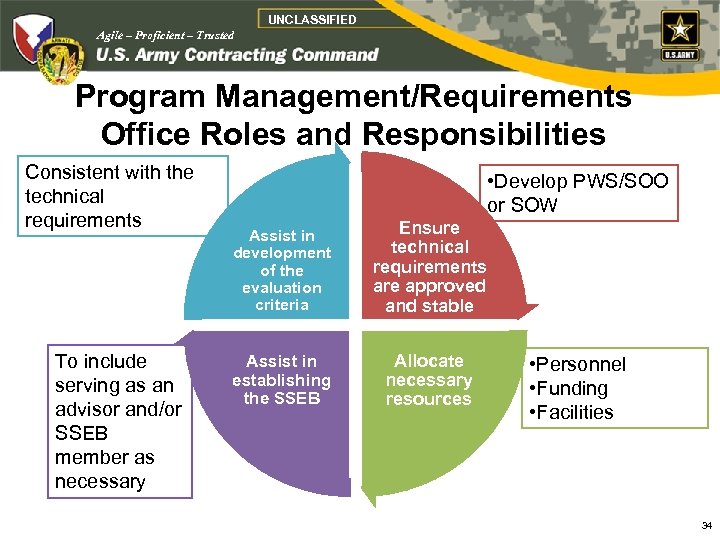 UNCLASSIFIED

Agile – Proficient – Trusted

U.S. Army Contracting Command

U.S.ARMY

Program Management/Requirements Office Roles and Responsibilities

Consistent with the technical requirements

Assist in development of the evaluation criteria

Ensure technical requirements are approved and stable

•Develop PWS/SOO or SOW

To include serving as an advisor and/or SSEB member as necessary

Assist in establishing the SSEB

Allocate necessary resources

•Personnel
•Funding
•Facilities

34